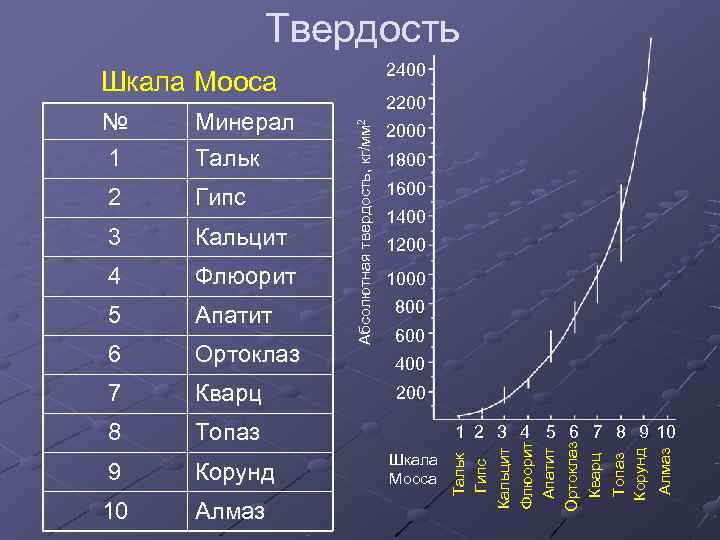 Твердость

Шкала Мооса

| № | Минерал |
|---|---|
| 1 | Тальк |
| 2 | Гипс |
| 3 | Кальцит |
| 4 | Флюорит |
| 5 | Апатит |
| 6 | Ортоклаз |
| 7 | Кварц |
| 8 | Топаз |
| 9 | Корунд |
| 10 | Алмаз |

Абсолютная твердость, кг/мм$^2$

2400
2200
2000
1800
1600
1400
1200
1000
800
600
400
200

1 2 3 4 5 6 7 8 9 10

Шкала Мооса

Тальк Гипс Кальцит Флюорит Апатит Ортоклаз Кварц Топаз Корунд Алмаз